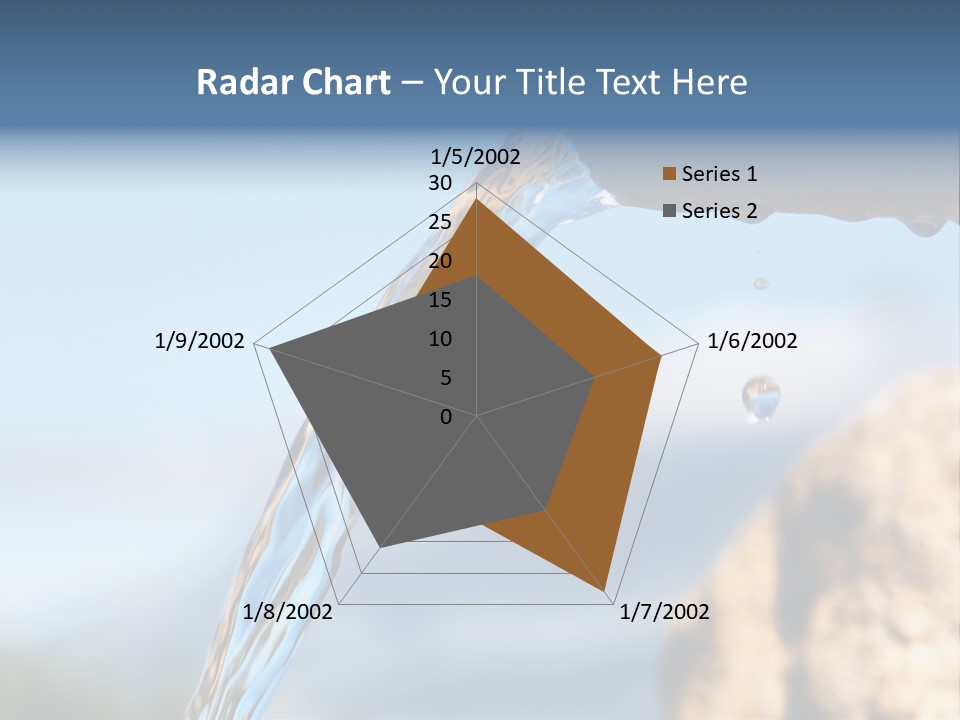 Radar Chart – Your Title Text Here

1/5/2002

30
25
20
15
10
5
0

1/6/2002
1/7/2002
1/8/2002
1/9/2002

Series 1
Series 2